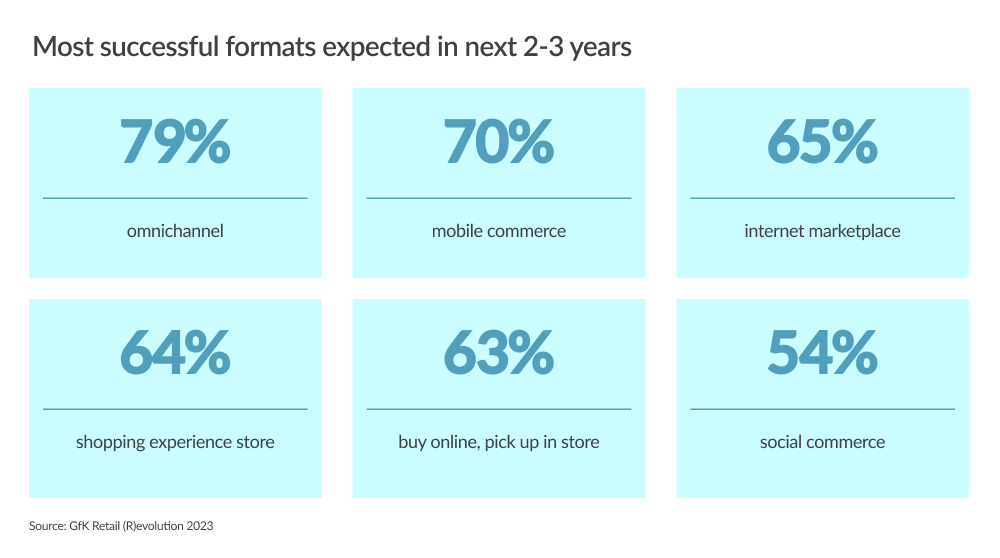 Most successful formats expected in next 2-3 years

79%

omnichannel

70%

mobile commerce

65%

internet marketplace

64%

shopping experience store

63%

buy online, pick up in store

54%

social commerce

Source: GfK Retail (R)evolution 2023